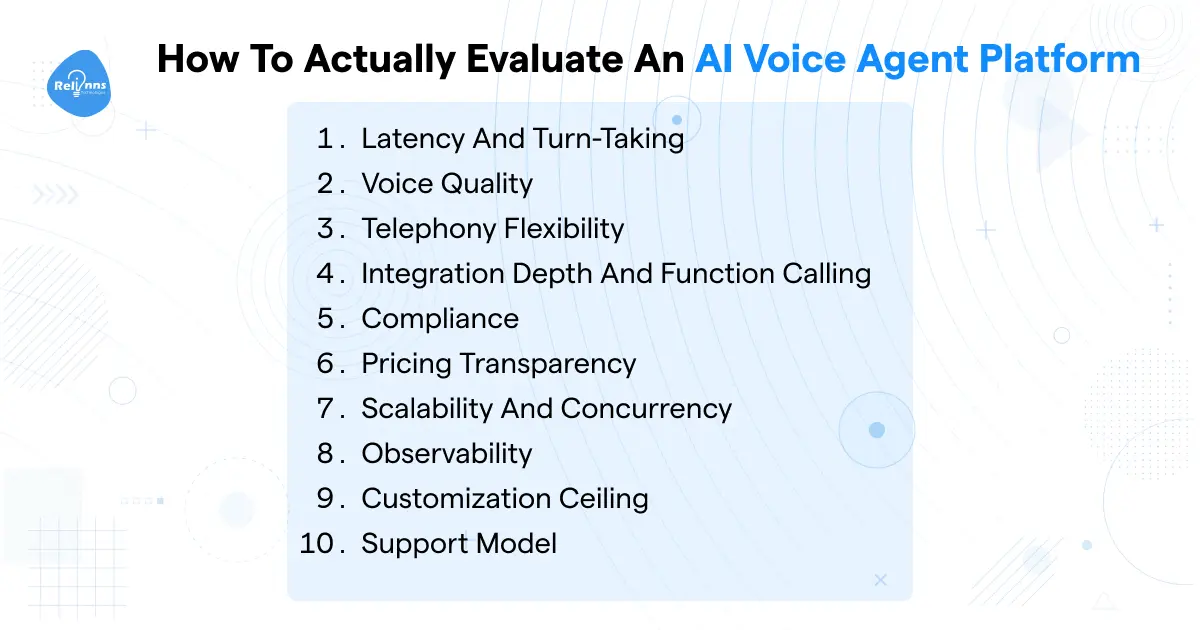 Relinns

How To Actually Evaluate An AI Voice Agent Platform

1. Latency And Turn-Taking
2. Voice Quality
3. Telephony Flexibility
4. Integration Depth And Function Calling
5. Compliance
6. Pricing Transparency
7. Scalability And Concurrency
8. Observability
9. Customization Ceiling
10. Support Model